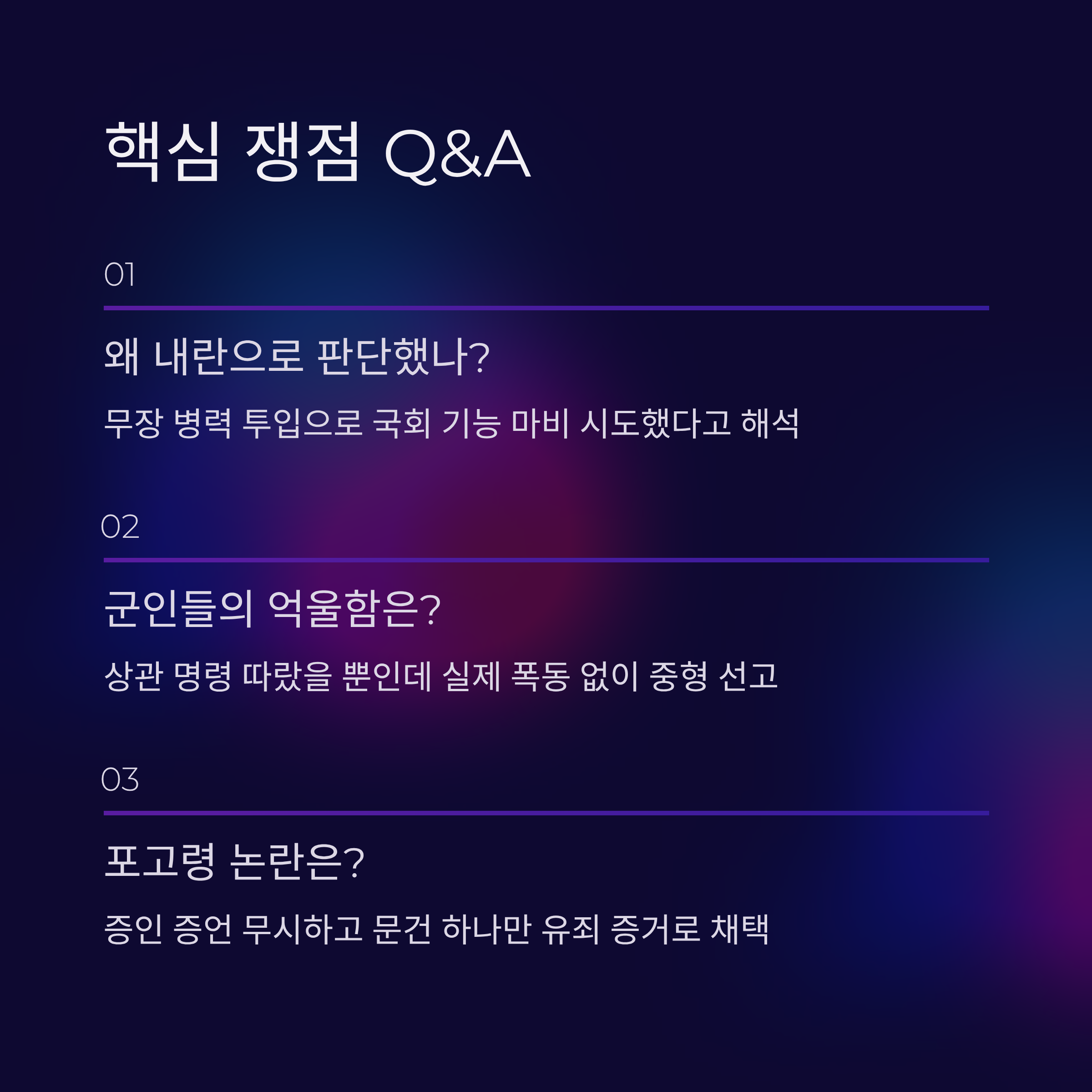 핵심 쟁점 Q&A

01

왜 내란으로 판단했나?

무장 병력 투입으로 국회 기능 마비 시도했다고 해석

02

군인들의 억울함은?

상관 명령 따랐을 뿐인데 실제 폭동 없이 중형 선고

03

포고령 논란은?

증인 증언 무시하고 문건 하나만 유죄 증거로 채택